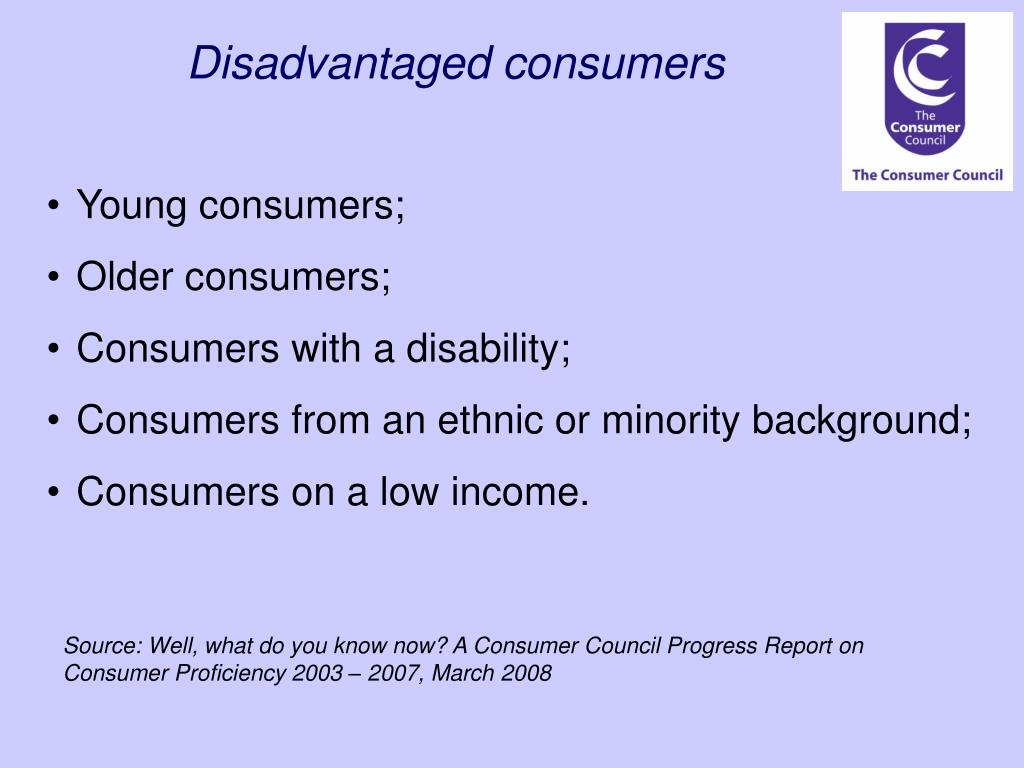 Disadvantaged consumers

The Consumer Council

The Consumer Council

• Young consumers;
• Older consumers;
• Consumers with a disability;
• Consumers from an ethnic or minority background;
• Consumers on a low income.

Source: Well, what do you know now? A Consumer Council Progress Report on Consumer Proficiency 2003 – 2007, March 2008